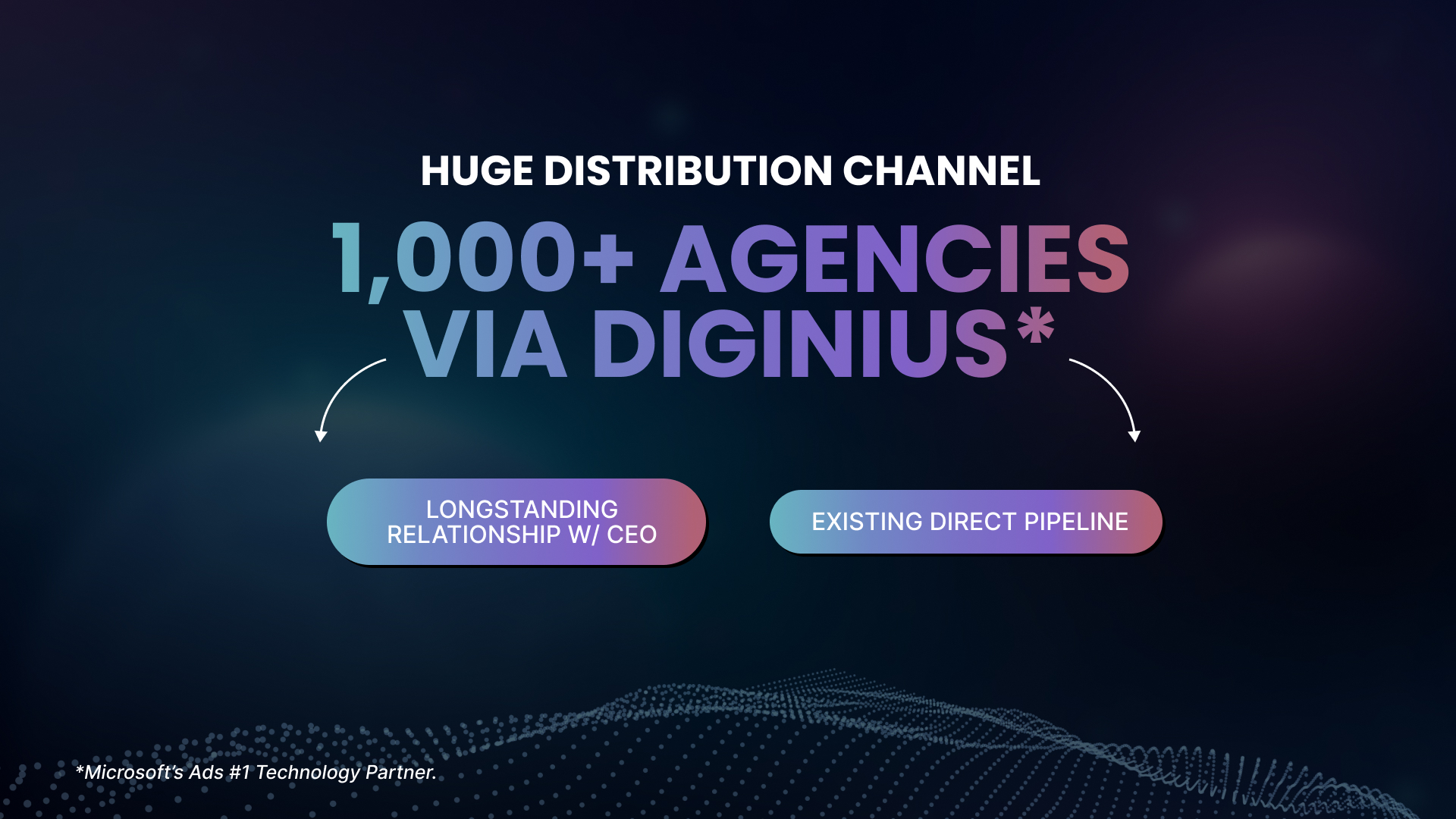 HUGE DISTRIBUTION CHANNEL

1,000+ AGENCIES VIA DIGINIUS*

LONGSTANDING RELATIONSHIP W/ CEO

EXISTING DIRECT PIPELINE

*Microsoft's Ads #1 Technology Partner.